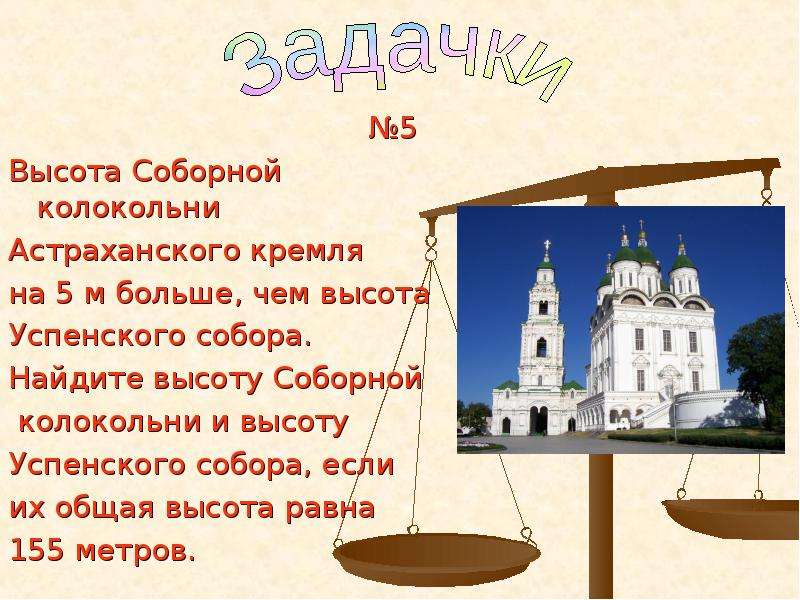 задачки

№5

Высота Соборной колокольни Астраханского кремля на 5 м больше, чем высота Успенского собора. Найдите высоту Соборной колокольни и высоту Успенского собора, если их общая высота равна 155 метров.